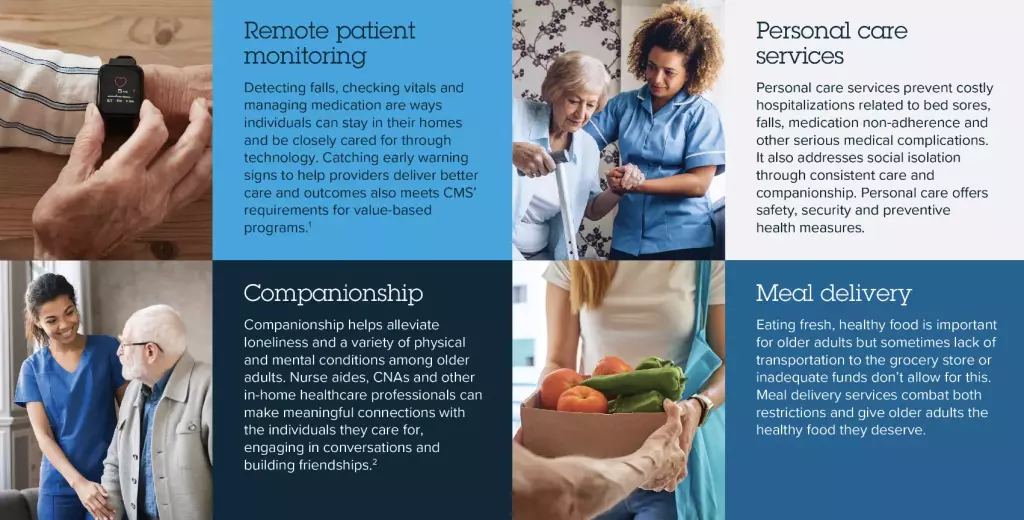 Remote patient monitoring

Detecting falls, checking vitals and managing medication are ways individuals can stay in their homes and be closely cared for through technology. Catching early warning signs to help providers deliver better care and outcomes also meets CMS' requirements for value-based programs.$^1$

Personal care services

Personal care services prevent costly hospitalizations related to bed sores, falls, medication non-adherence and other serious medical complications. It also addresses social isolation through consistent care and companionship. Personal care offers safety, security and preventive health measures.

Companionship

Companionship helps alleviate loneliness and a variety of physical and mental conditions among older adults. Nurse aides, CNAs and other in-home healthcare professionals can make meaningful connections with the individuals they care for, engaging in conversations and building friendships.$^2$

Meal delivery

Eating fresh, healthy food is important for older adults but sometimes lack of transportation to the grocery store or inadequate funds don't allow for this. Meal delivery services combat both restrictions and give older adults the healthy food they deserve.